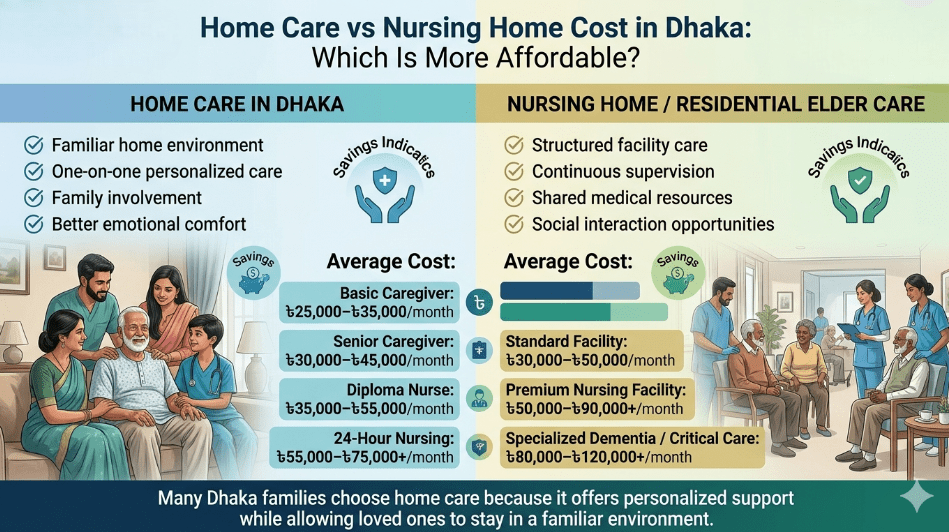 Home Care vs Nursing Home Cost in Dhaka: Which Is More Affordable?

HOME CARE IN DHAKA

Familiar home environment
One-on-one personalized care
Family involvement
Better emotional comfort

Savings Indicatics

Savings

Average Cost:

Basic Caregiver: ৳25,000–৳35,000/month

Senior Caregiver: ৳30,000–৳45,000/month

Diploma Nurse: ৳35,000–৳55,000/month

24-Hour Nursing: ৳55,000–৳75,000+/month

NURSING HOME / RESIDENTIAL ELDER CARE

Structured facility care
Continuous supervision
Shared medical resources
Social interaction opportunities

Savings Indicatics

Average Cost:

Savings

Standard Facility: ৳30,000–৳50,000/month

Premium Nursing Facility: ৳50,000–৳90,000+/month

Specialized Dementia / Critical Care: ৳80,000–৳120,000+/month

Many Dhaka families choose home care because it offers personalized support while allowing loved ones to stay in a familiar environment.